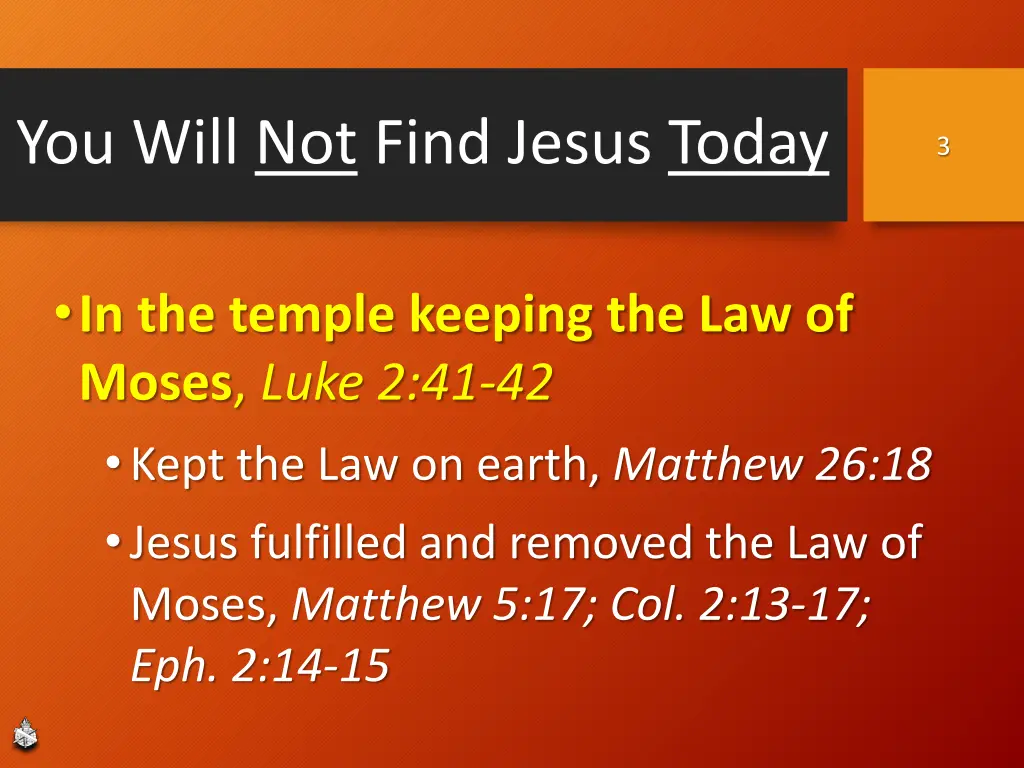 You Will Not Find Jesus Today

3

• In the temple keeping the Law of Moses, Luke 2:41-42
  • Kept the Law on earth, Matthew 26:18
  • Jesus fulfilled and removed the Law of Moses, Matthew 5:17; Col. 2:13-17; Eph. 2:14-15